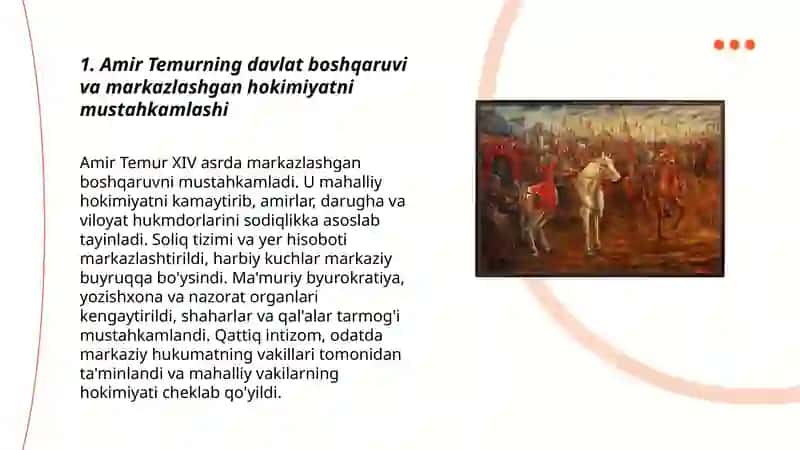 1. Amir Temurning davlat boshqaruvi va markazlashgan hokimiyatni mustahkamlashi

Amir Temur XIV asrda markazlashgan boshqaruvni mustahkamladi. U mahalliy hokimiyatni kamaytirib, amirlar, darugha va viloyat hukmdorlarini sodiqlikka asoslab tayinladi. Soliq tizimi va yer hisoboti markazlashtirildi, harbiy kuchlar markaziy buyruqqa bo'ysindi. Ma'muriy byurokratiya, yozishxona va nazorat organlari kengaytirildi, shaharlar va qal'alar tarmog'i mustahkamlandi. Qattiq intizom, odatda markaziy hukumatning vakillari tomonidan ta'minlandi va mahalliy vakilarning hokimiyati cheklab qo'yildi.